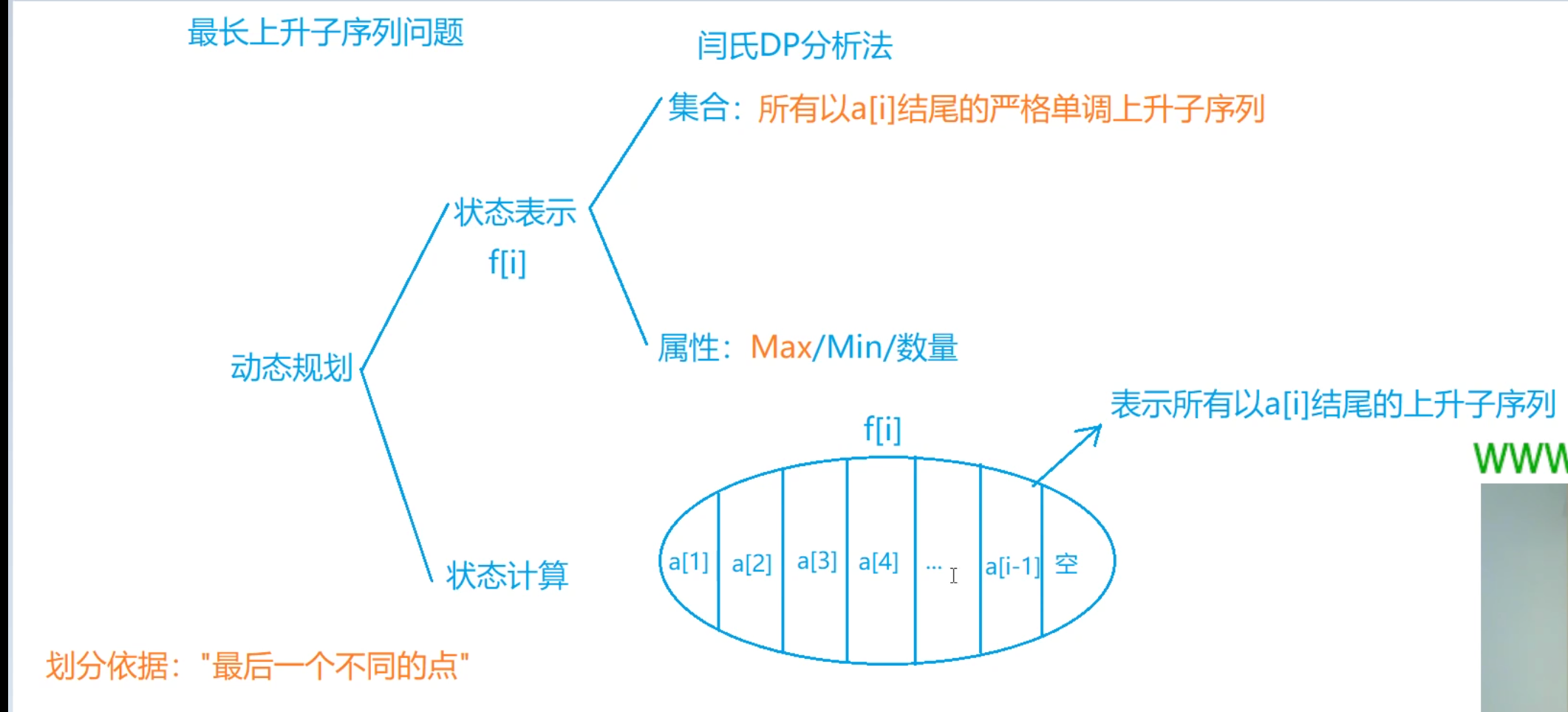 最长上升子序列问题

闫氏DP分析法

集合：所有以a[i]结尾的严格单调上升子序列

状态表示

f[i]

属性：Max/Min/数量

动态规划

表示所有以a[i]结尾的上升子序列

f[i]

WWW

a[1] a[2] a[3] a[4] ... a[i-1] 空

状态计算

划分依据："最后一个不同的点"